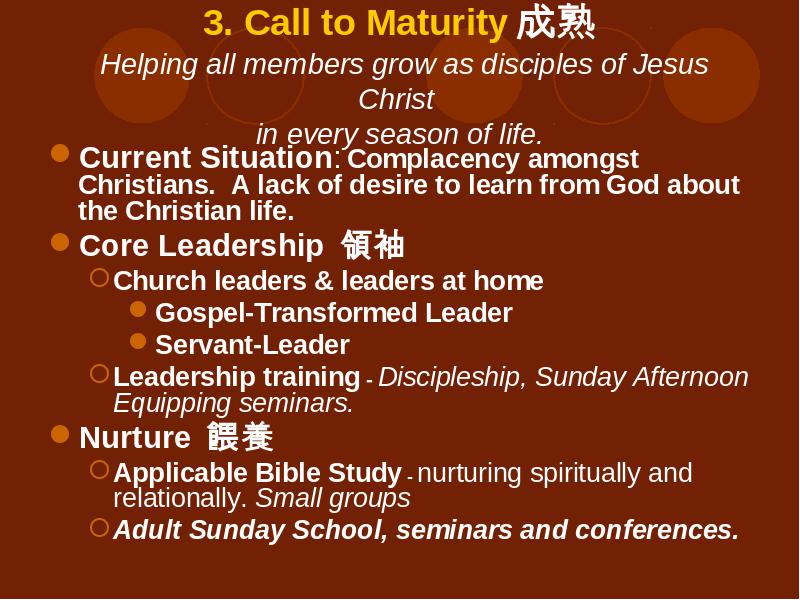 3. Call to Maturity 成熟

Helping all members grow as disciples of Jesus Christ
in every season of life.

Current Situation: Complacency amongst Christians. A lack of desire to learn from God about the Christian life.

Core Leadership 領袖

Church leaders & leaders at home

Gospel-Transformed Leader

Servant-Leader

Leadership training - Discipleship, Sunday Afternoon Equipping seminars.

Nurture 餵養

Applicable Bible Study - nurturing spiritually and relationally. Small groups

Adult Sunday School, seminars and conferences.